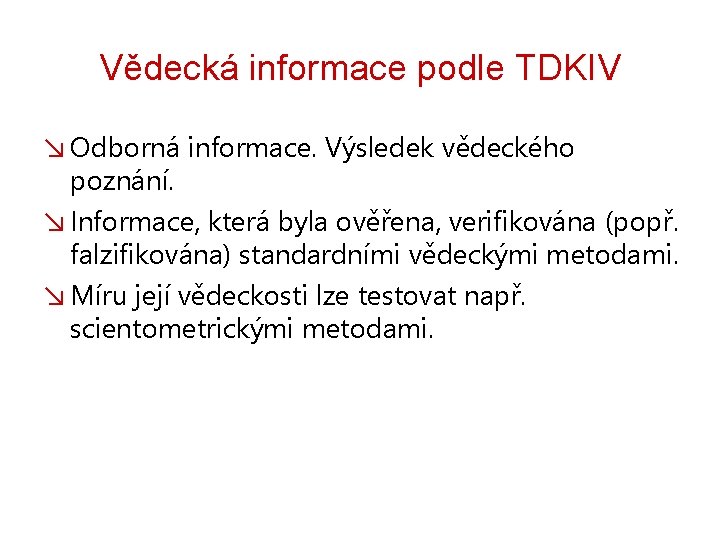 Vědecká informace podle TDKIV

↘ Odborná informace. Výsledek vědeckého poznání.

↘ Informace, která byla ověřena, verifikována (popř. falzifikována) standardními vědeckými metodami.

↘ Míru její vědeckosti lze testovat např. scientometrickými metodami.